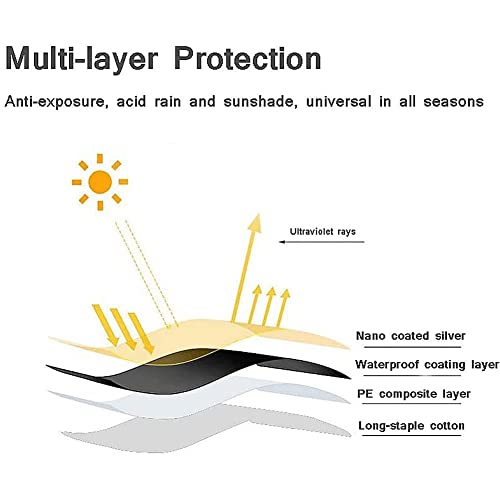 Multi-layer Protection

Anti-exposure, acid rain and sunshade, universal in all seasons

Ultraviolet rays

Nano coated silver

Waterproof coating layer

PE composite layer

Long-staple cotton